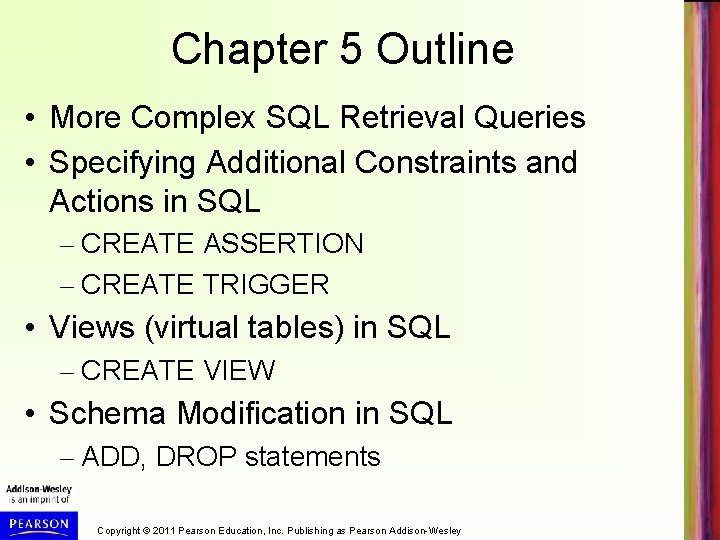 Chapter 5 Outline

• More Complex SQL Retrieval Queries
• Specifying Additional Constraints and Actions in SQL
– CREATE ASSERTION
– CREATE TRIGGER
• Views (virtual tables) in SQL
– CREATE VIEW
• Schema Modification in SQL
– ADD, DROP statements

Addison-Wesley is an imprint of
PEARSON

Copyright © 2011 Pearson Education, Inc. Publishing as Pearson Addison-Wesley